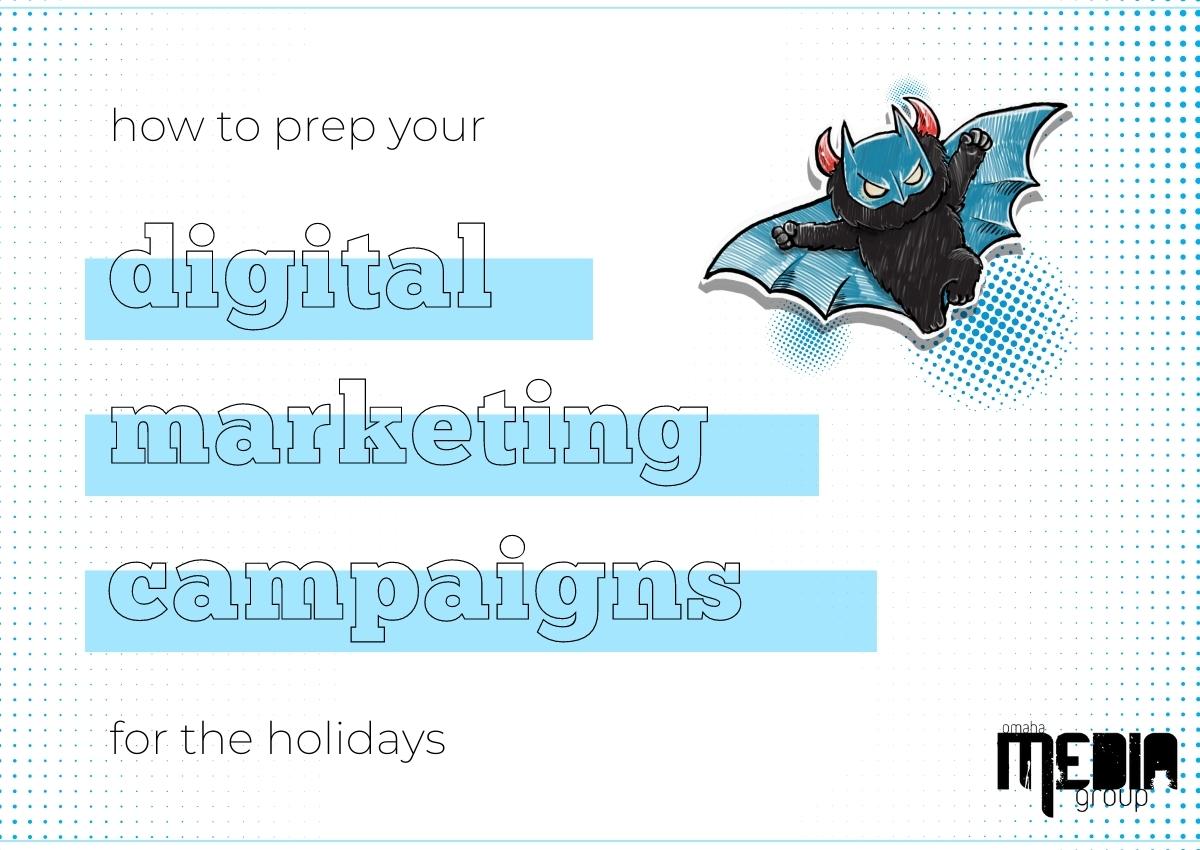 how to prep your

digital

marketing

campaigns

for the holidays

omaha
MEDIA
group